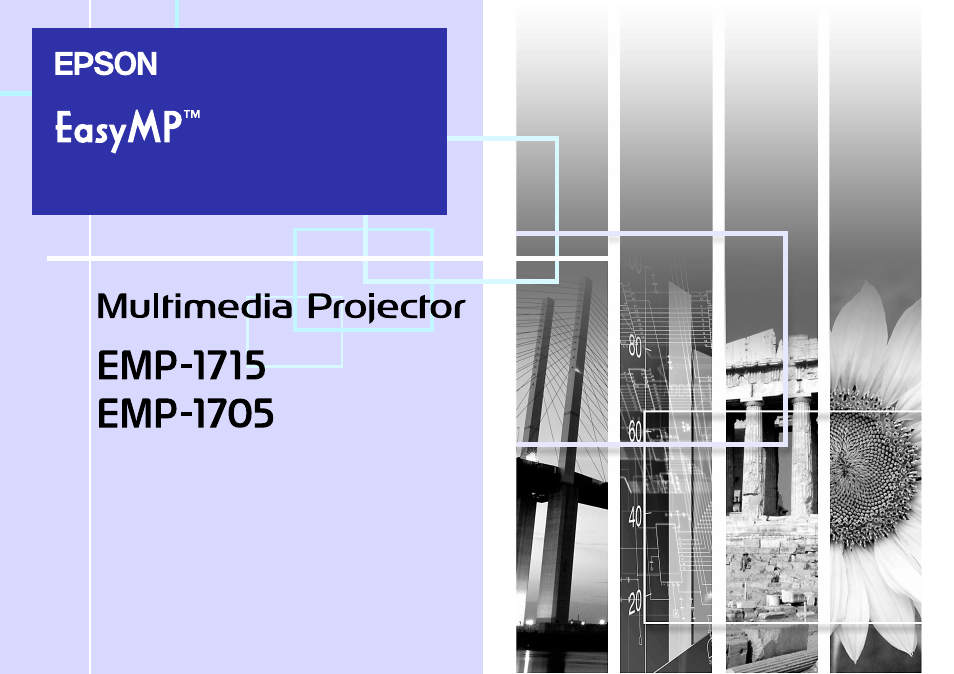 EPSON

EasyMP™

Multimedia Projector

EMP-1715
EMP-1705

80
60
40
20